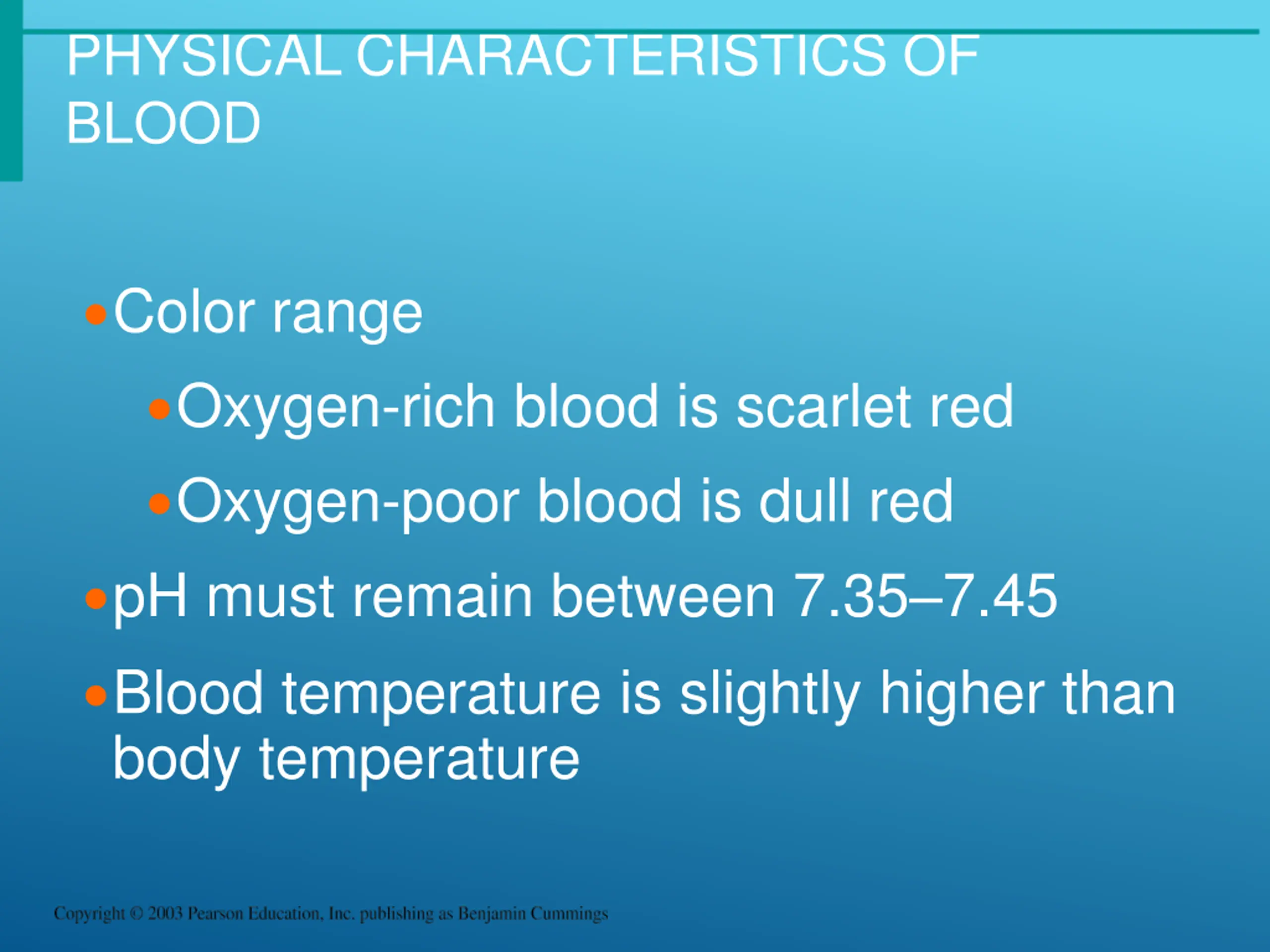 PHYSICAL CHARACTERISTICS OF BLOOD

• Color range

• Oxygen-rich blood is scarlet red

• Oxygen-poor blood is dull red

• pH must remain between 7.35–7.45

• Blood temperature is slightly higher than body temperature

Copyright © 2003 Pearson Education, Inc. publishing as Benjamin Cummings